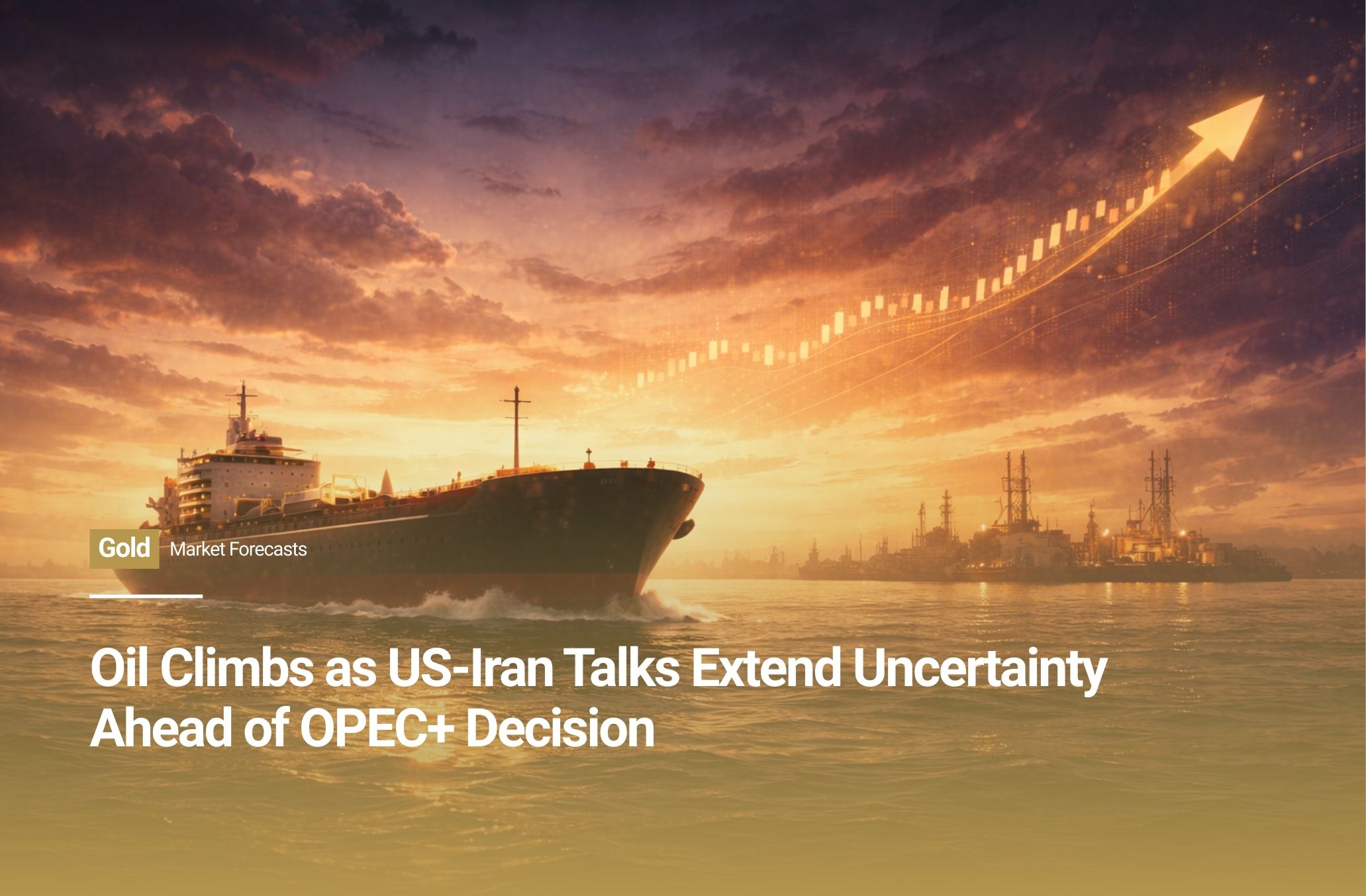 Gold Market Forecasts

Oil Climbs as US-Iran Talks Extend Uncertainty Ahead of OPEC+ Decision